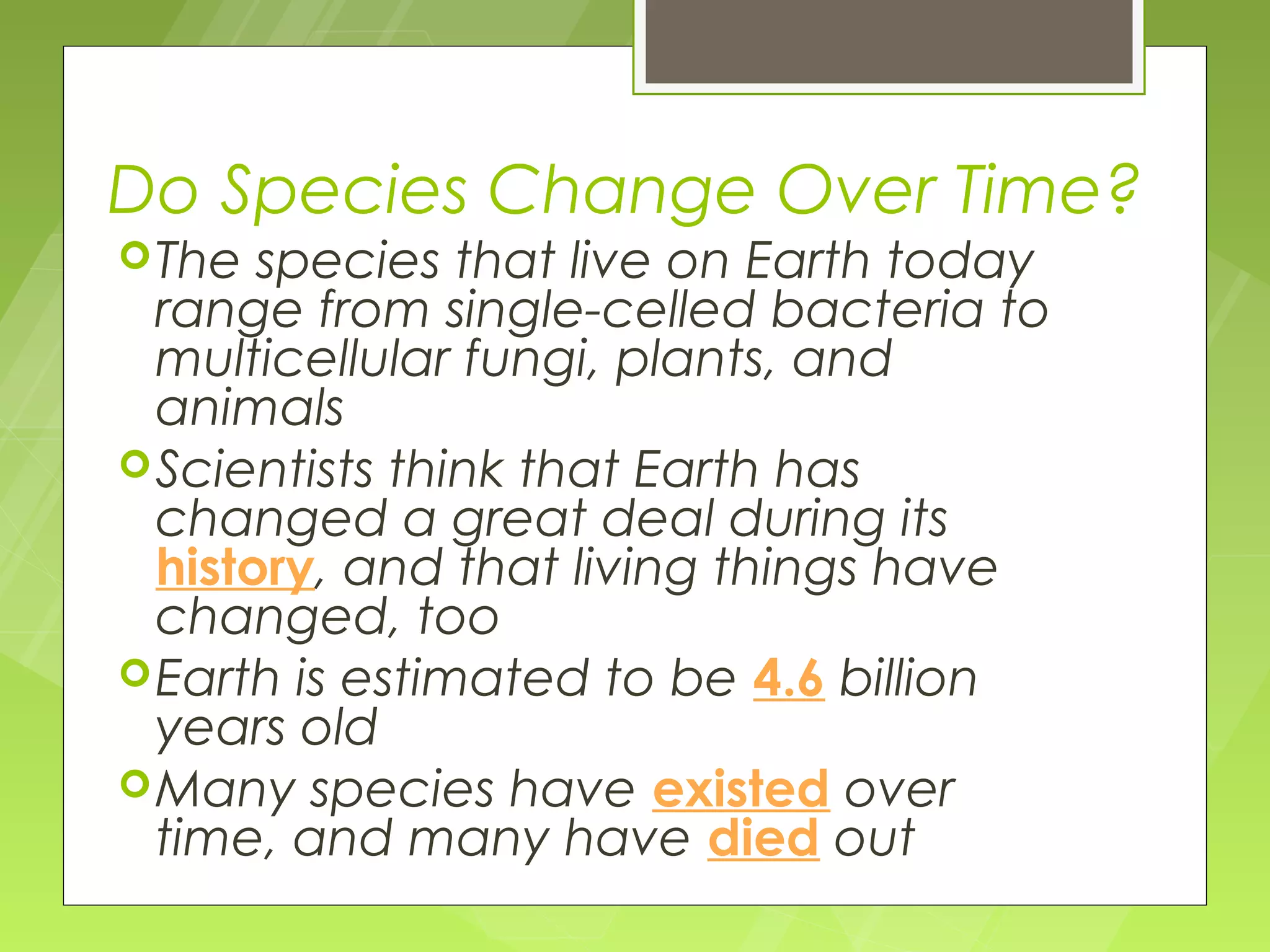 Do Species Change Over Time?

The species that live on Earth today range from single-celled bacteria to multicellular fungi, plants, and animals

Scientists think that Earth has changed a great deal during its history, and that living things have changed, too

Earth is estimated to be 4.6 billion years old

Many species have existed over time, and many have died out